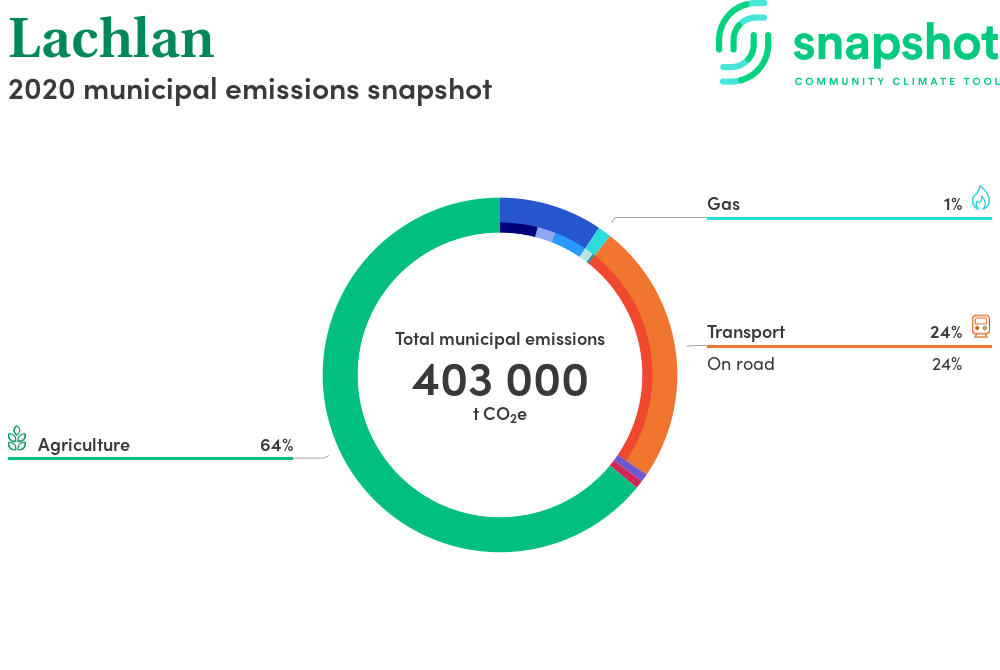 Lachlan
2020 municipal emissions snapshot

snapshot
COMMUNITY CLIMATE TOOL

Gas 1%

Transport 24%
On road 24%

Total municipal emissions
403 000
t $CO_2e$

Agriculture 64%